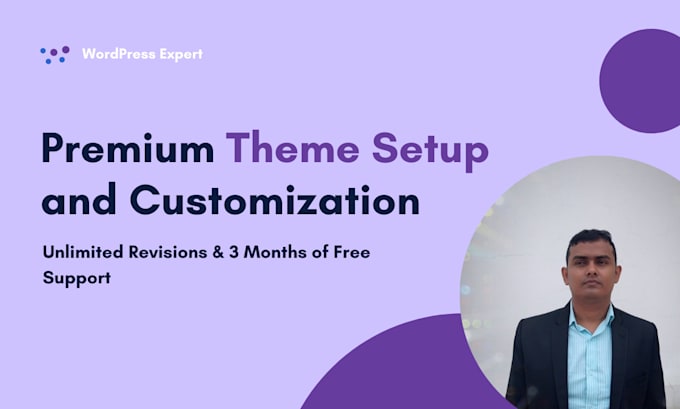 WordPress Expert

Premium Theme Setup and Customization

Unlimited Revisions & 3 Months of Free Support